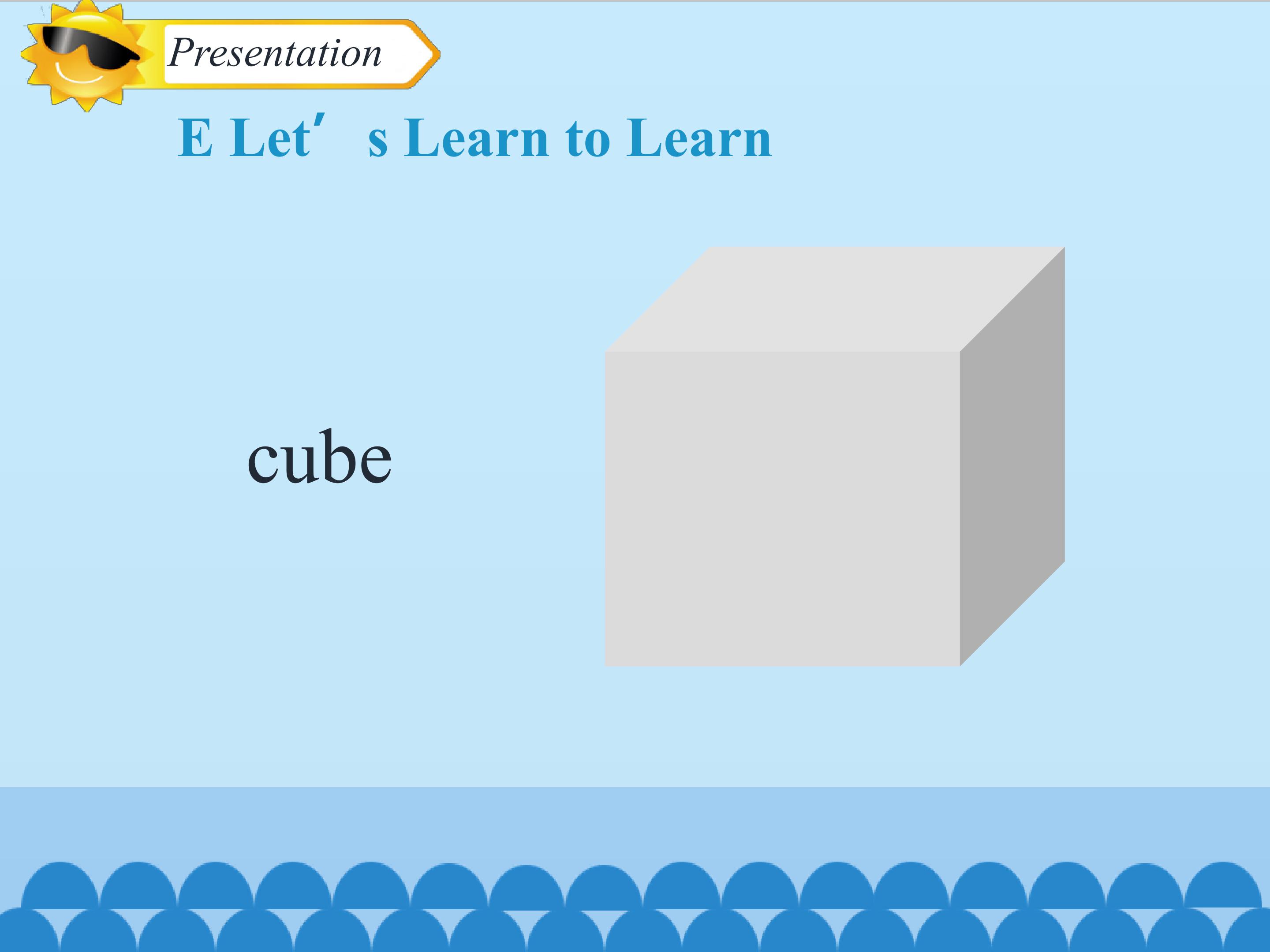 Presentation

E Let′ s Learn to Learn

cube